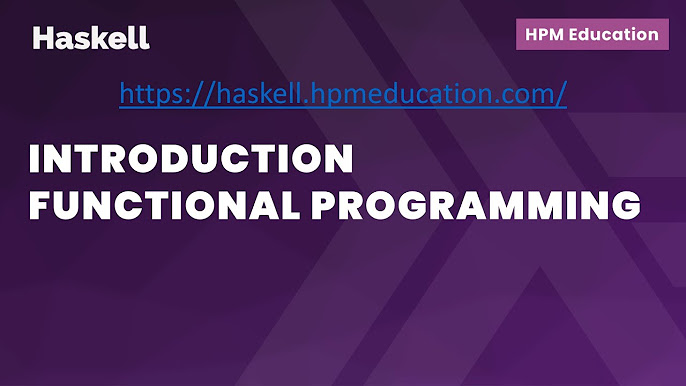 Haskell

HPM Education

https://haskell.hpmeducation.com/

INTRODUCTION
FUNCTIONAL PROGRAMMING